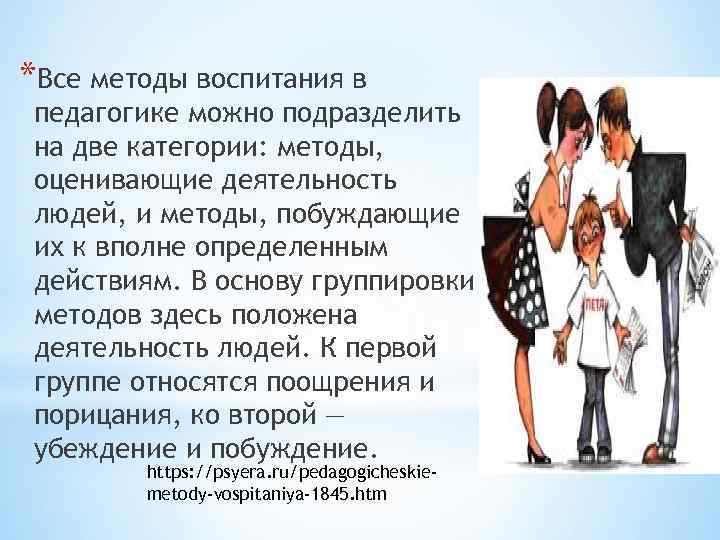 *Все методы воспитания в педагогике можно подразделить на две категории: методы, оценивающие деятельность людей, и методы, побуждающие их к вполне определенным действиям. В основу группировки методов здесь положена деятельность людей. К первой группе относятся поощрения и порицания, ко второй — убеждение и побуждение.

https://psyera.ru/pedagogicheskie-metody-vospitaniya-1845.htm

ПЕТЯ